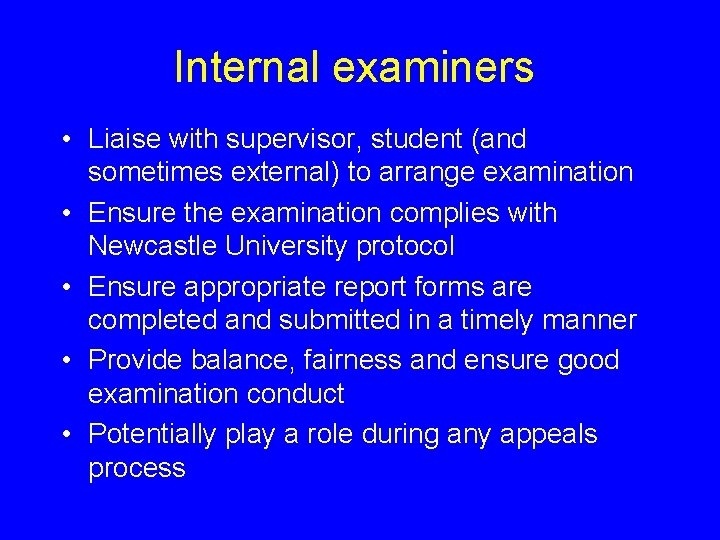 Internal examiners

• Liaise with supervisor, student (and sometimes external) to arrange examination
• Ensure the examination complies with Newcastle University protocol
• Ensure appropriate report forms are completed and submitted in a timely manner
• Provide balance, fairness and ensure good examination conduct
• Potentially play a role during any appeals process